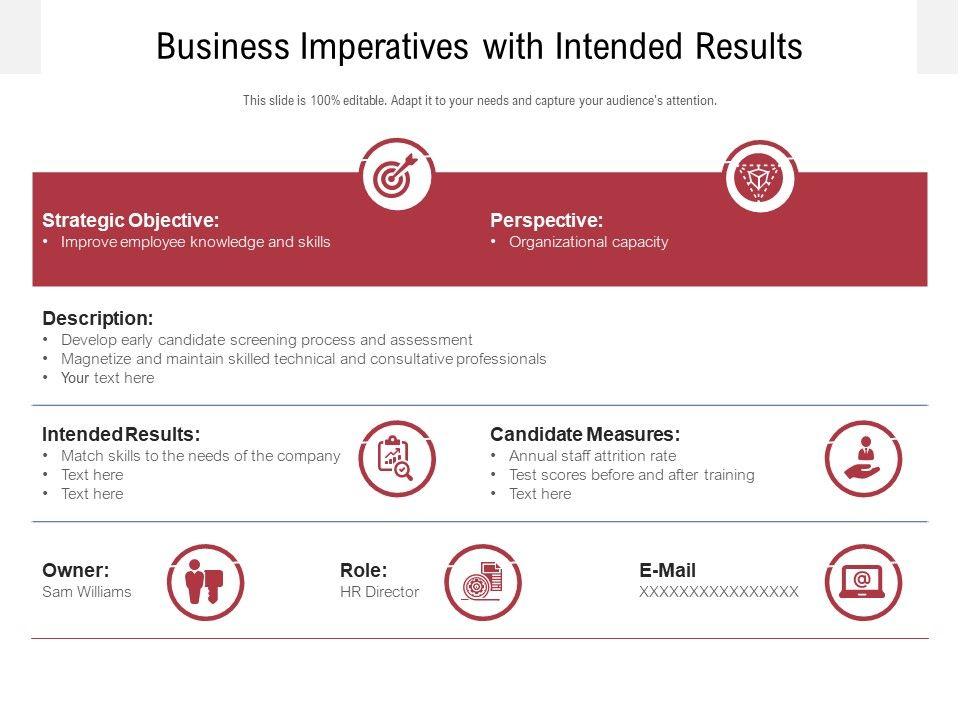 Business Imperatives with Intended Results

This slide is 100% editable. Adapt it to your needs and capture your audience's attention.

Strategic Objective:
• Improve employee knowledge and skills

Perspective:
• Organizational capacity

Description:
• Develop early candidate screening process and assessment
• Magnetize and maintain skilled technical and consultative professionals
• Your text here

Intended Results:
• Match skills to the needs of the company
• Text here
• Text here

Candidate Measures:
• Annual staff attrition rate
• Test scores before and after training
• Text here

Owner:
Sam Williams

Role:
HR Director

E-Mail
XXXXXXXXXXXXXXXX